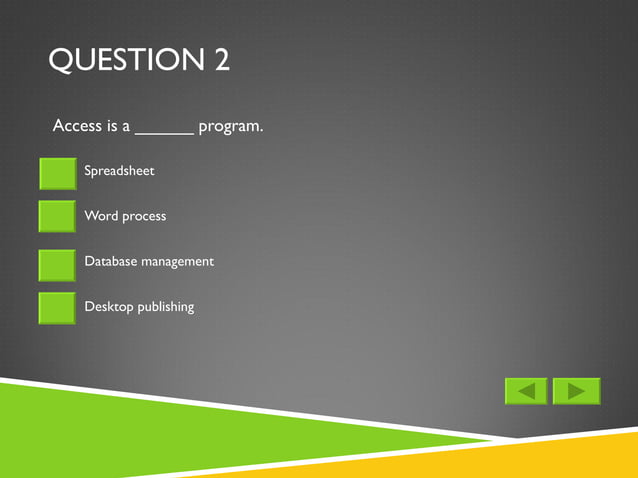 QUESTION 2

Access is a ______ program.

Spreadsheet

Word process

Database management

Desktop publishing